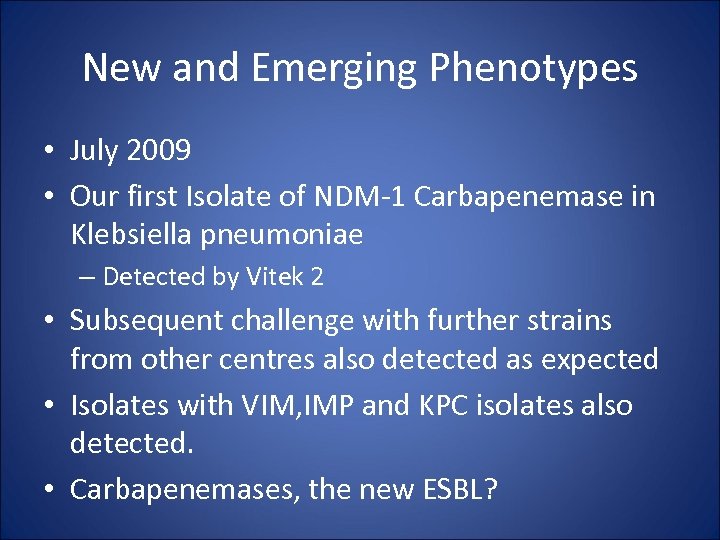 New and Emerging Phenotypes

• July 2009
• Our first Isolate of NDM-1 Carbapenemase in Klebsiella pneumoniae
– Detected by Vitek 2
• Subsequent challenge with further strains from other centres also detected as expected
• Isolates with VIM,IMP and KPC isolates also detected.
• Carbapenemases, the new ESBL?